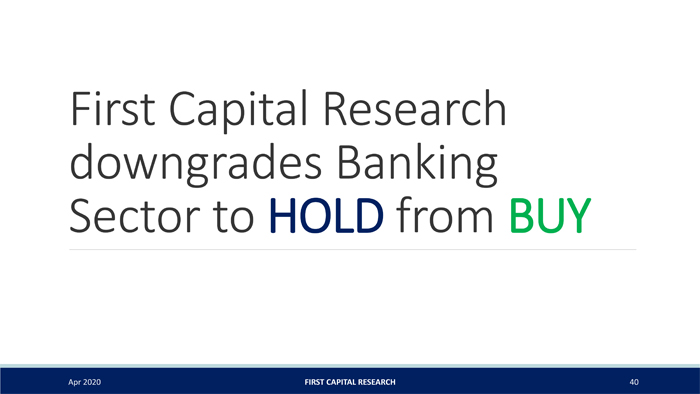 First Capital Research downgrades Banking Sector to HOLD from BUY

Apr 2020

FIRST CAPITAL RESEARCH

40